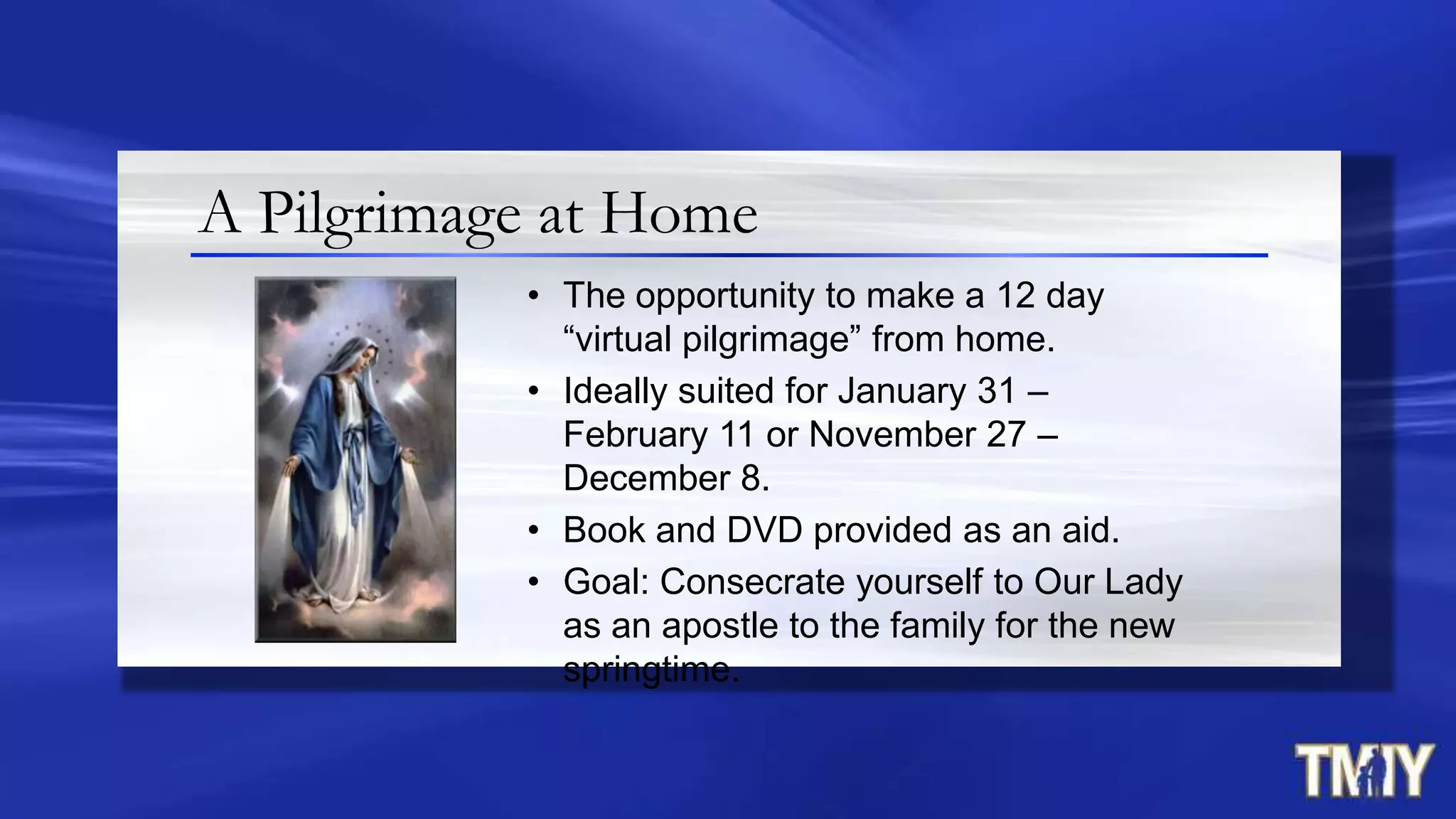 A Pilgrimage at Home

• The opportunity to make a 12 day “virtual pilgrimage” from home.

• Ideally suited for January 31 – February 11 or November 27 – December 8.

• Book and DVD provided as an aid.

• Goal: Consecrate yourself to Our Lady as an apostle to the family for the new springtime.

TMIY